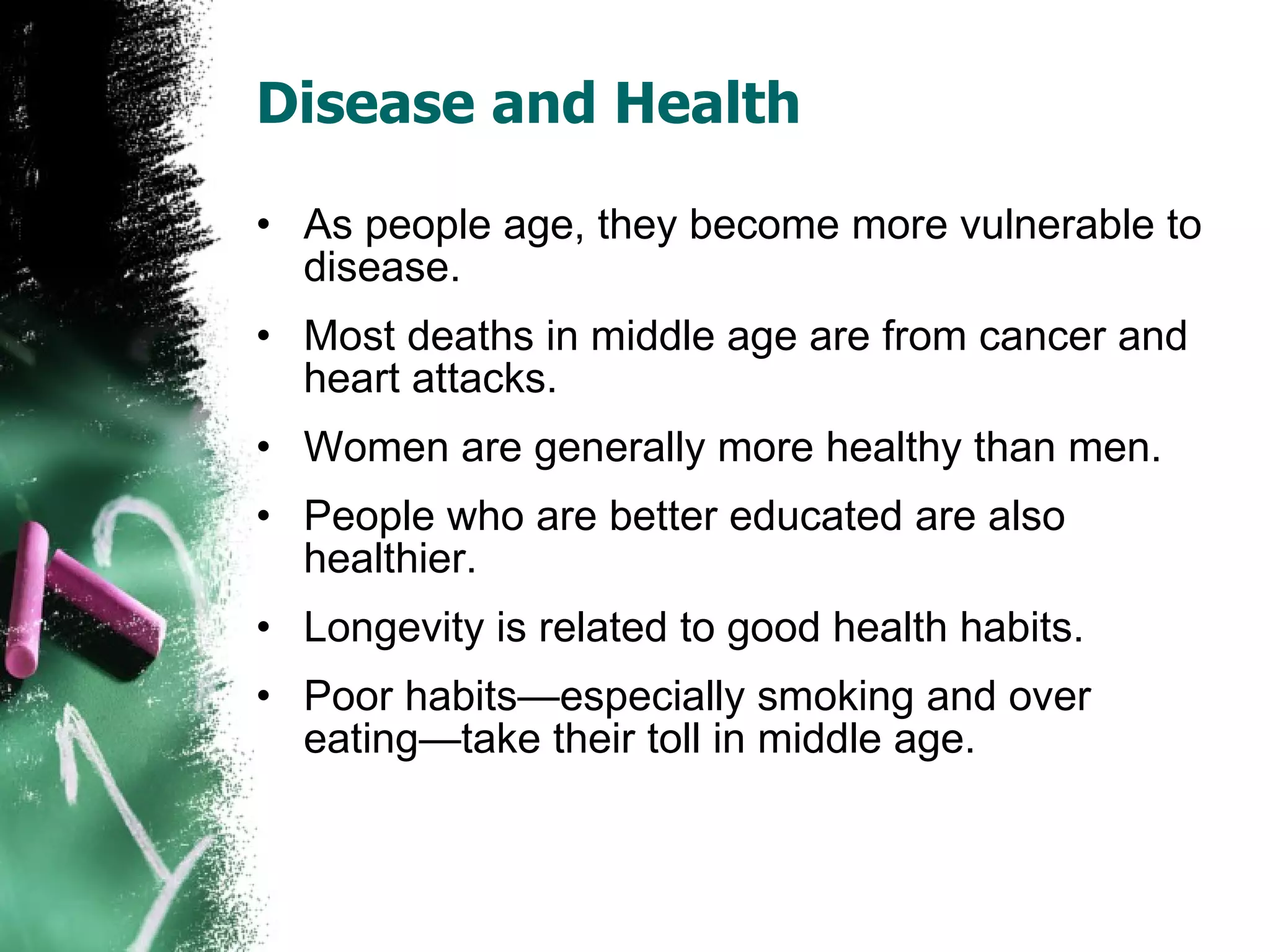 Disease and Health

• As people age, they become more vulnerable to disease.

• Most deaths in middle age are from cancer and heart attacks.

• Women are generally more healthy than men.

• People who are better educated are also healthier.

• Longevity is related to good health habits.

• Poor habits—especially smoking and over eating—take their toll in middle age.